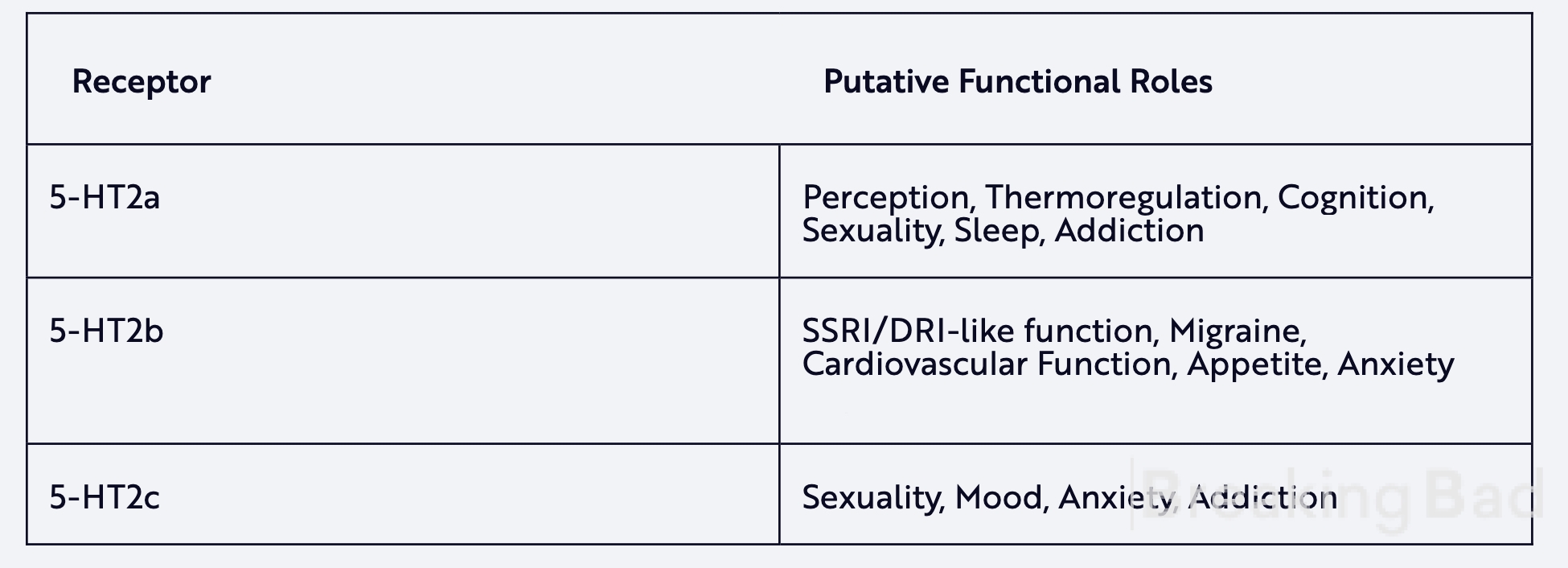 | Receptor | Putative Functional Roles |
|---|---|
| 5-HT2a | Perception, Thermoregulation, Cognition, Sexuality, Sleep, Addiction |
| 5-HT2b | SSRI/DRI-like function, Migraine, Cardiovascular Function, Appetite, Anxiety |
| 5-HT2c | Sexuality, Mood, Anxiety, Addiction |

Breaking Bad